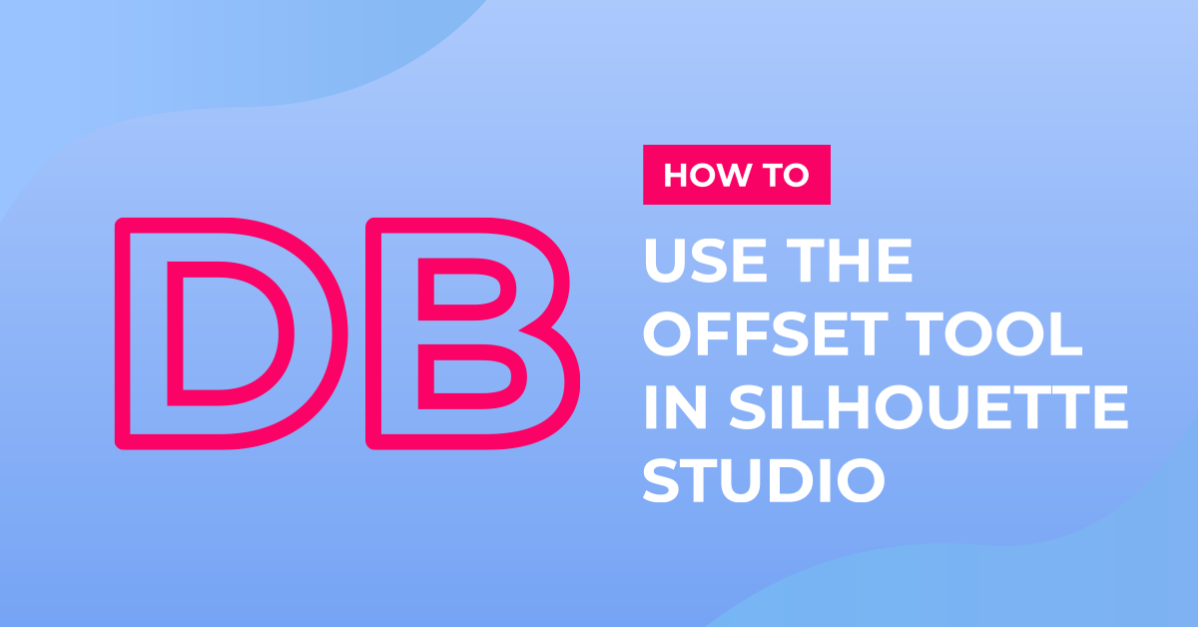 DB

HOW TO

USE THE OFFSET TOOL IN SILHOUETTE STUDIO